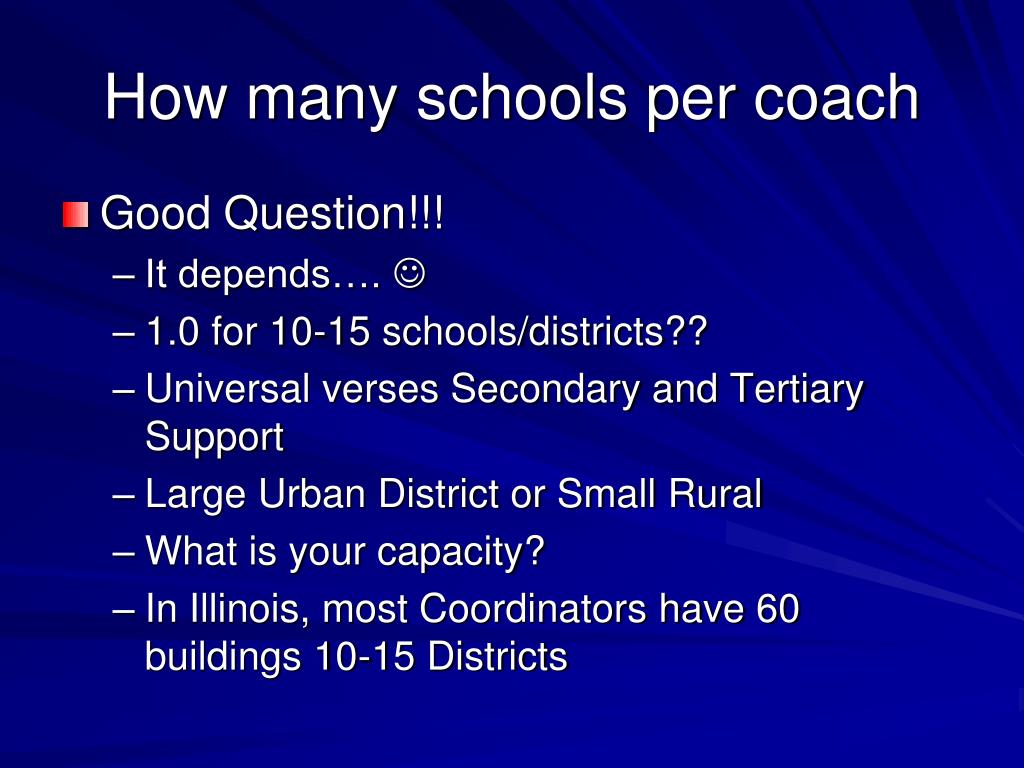 How many schools per coach

Good Question!!!
– It depends…. ☺
– 1.0 for 10-15 schools/districts??
– Universal verses Secondary and Tertiary Support
– Large Urban District or Small Rural
– What is your capacity?
– In Illinois, most Coordinators have 60 buildings 10-15 Districts